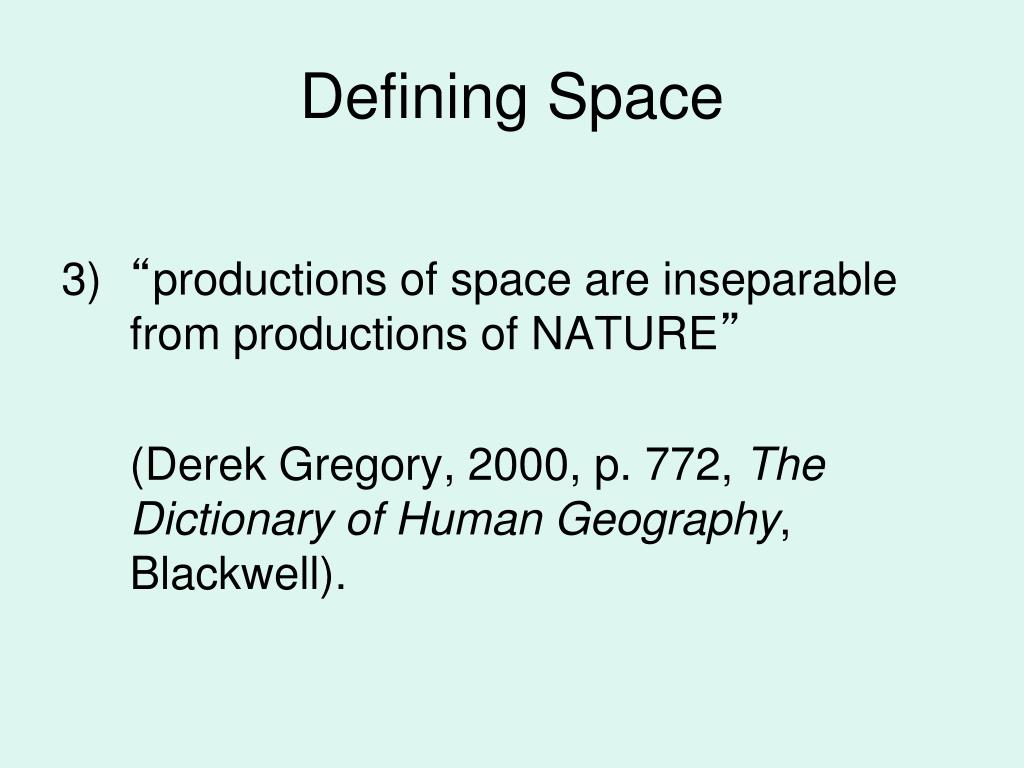 Defining Space

3) “productions of space are inseparable from productions of NATURE”

(Derek Gregory, 2000, p. 772, The Dictionary of Human Geography, Blackwell).